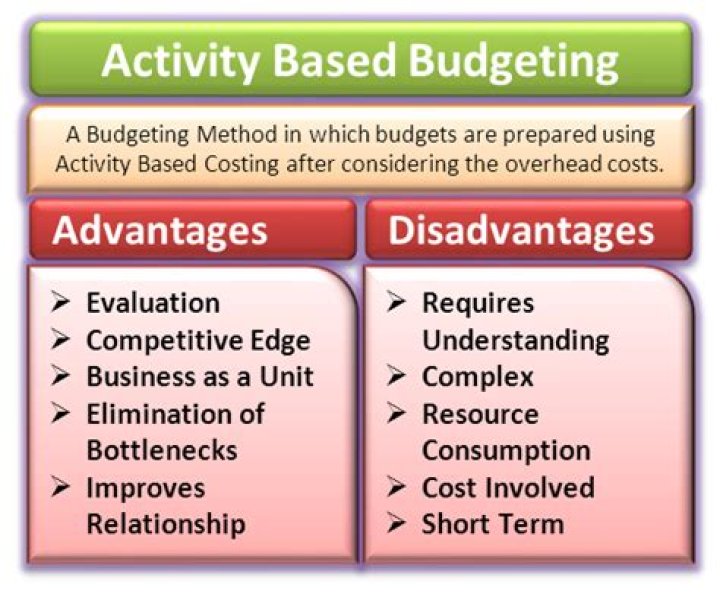 Activity Based Budgeting

A Budgeting Method in which budgets are prepared using Activity Based Costing after considering the overhead costs.

Advantages

➢ Evaluation
➢ Competitive Edge
➢ Business as a Unit
➢ Elimination of Bottlenecks
➢ Improves Relationship

Disadvantages

➢ Requires Understanding
➢ Complex
➢ Resource Consumption
➢ Cost Involved
➢ Short Term